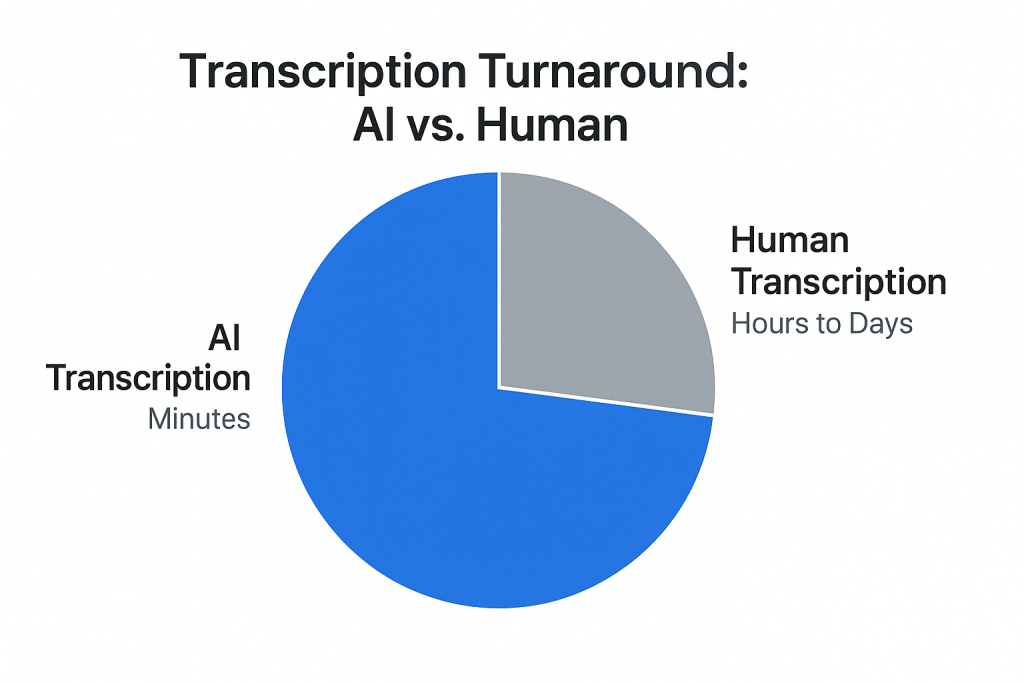 Transcription Turnaround:
AI vs. Human

AI
Transcription
Minutes

Human
Transcription
Hours to Days